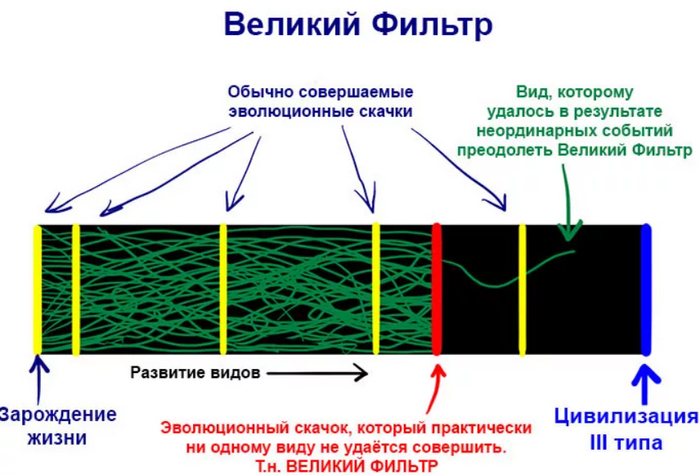 Великий Фильтр

Обычно совершаемые эволюционные скачки

Вид, которому удалось в результате неординарных событий преодолеть Великий Фильтр

Развитие видов

Зарождение жизни

Эволюционный скачок, который практически ни одному виду не удаётся совершить. Т.н. ВЕЛИКИЙ ФИЛЬТР

Цивилизация III типа